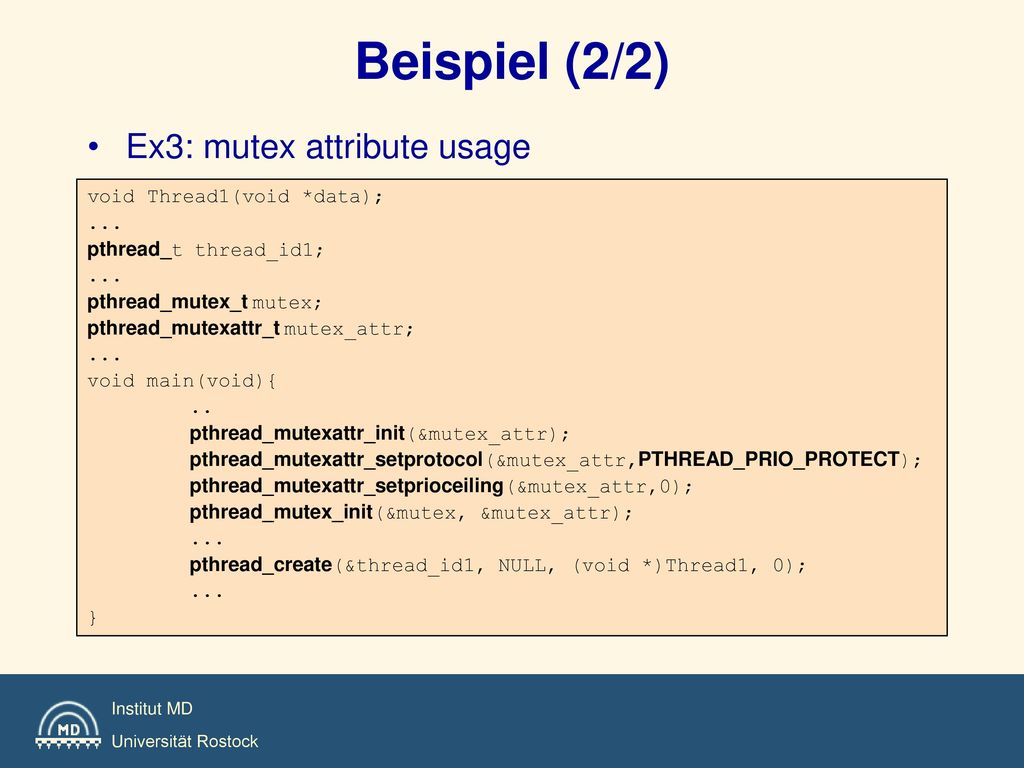 Beispiel (2/2)

• Ex3: mutex attribute usage

void Thread1(void *data);
...
pthread_t thread_id1;
...
pthread_mutex_t mutex;
pthread_mutexattr_t mutex_attr;
...
void main(void){
..
pthread_mutexattr_init(&mutex_attr);
pthread_mutexattr_setprotocol(&mutex_attr,PTHREAD_PRIO_PROTECT);
pthread_mutexattr_setprioceiling(&mutex_attr,0);
pthread_mutex_init(&mutex, &mutex_attr);
...
pthread_create(&thread_id1, NULL, (void *)Thread1, 0);
...
}

MD

Institut MD

Universität Rostock